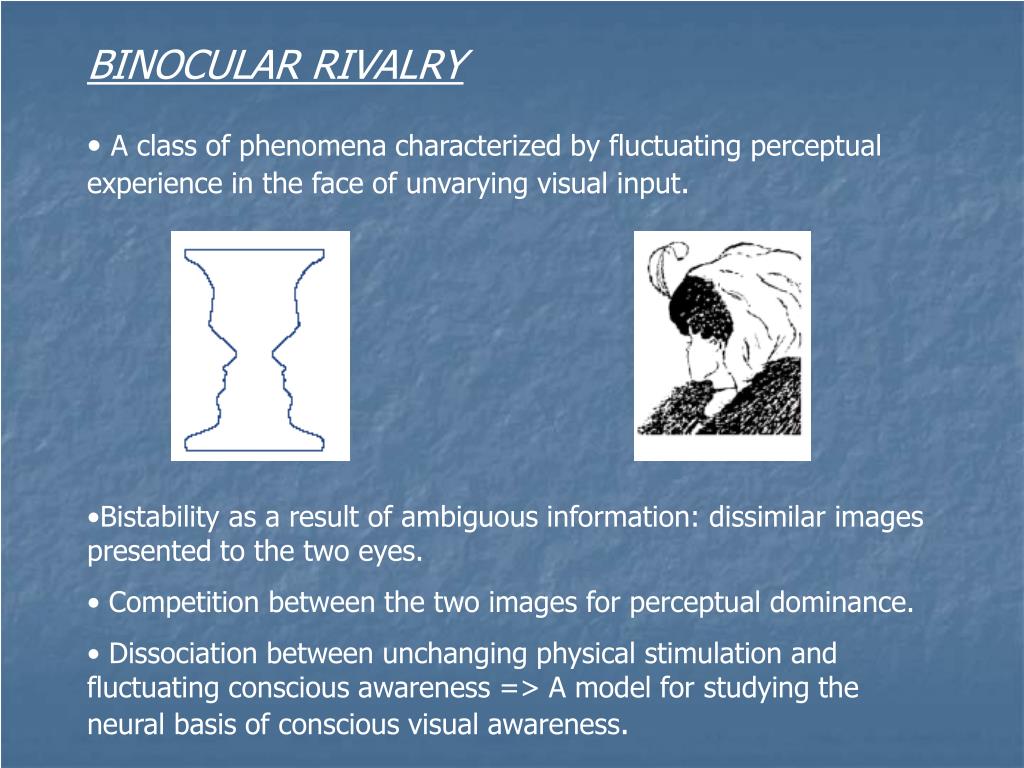 BINOCULAR RIVALRY

• A class of phenomena characterized by fluctuating perceptual experience in the face of unvarying visual input.

•Bistability as a result of ambiguous information: dissimilar images presented to the two eyes.

• Competition between the two images for perceptual dominance.

• Dissociation between unchanging physical stimulation and fluctuating conscious awareness => A model for studying the neural basis of conscious visual awareness.